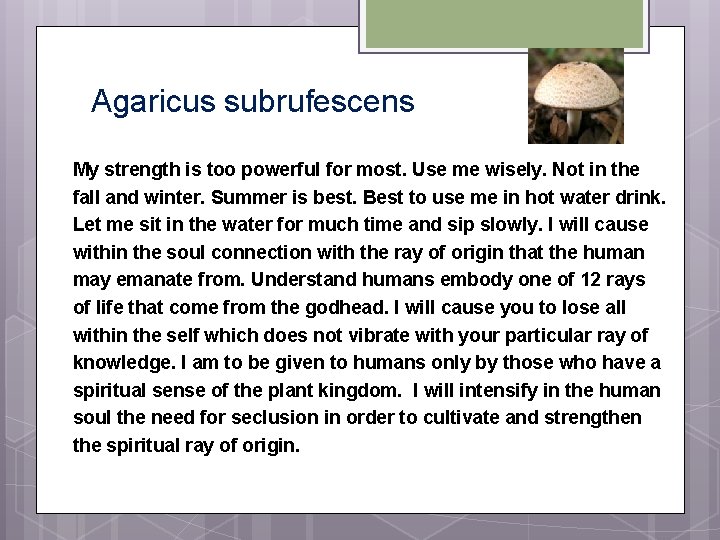 Agaricus subrufescens

My strength is too powerful for most. Use me wisely. Not in the fall and winter. Summer is best. Best to use me in hot water drink. Let me sit in the water for much time and sip slowly. I will cause within the soul connection with the ray of origin that the human may emanate from. Understand humans embody one of 12 rays of life that come from the godhead. I will cause you to lose all within the self which does not vibrate with your particular ray of knowledge. I am to be given to humans only by those who have a spiritual sense of the plant kingdom. I will intensify in the human soul the need for seclusion in order to cultivate and strengthen the spiritual ray of origin.